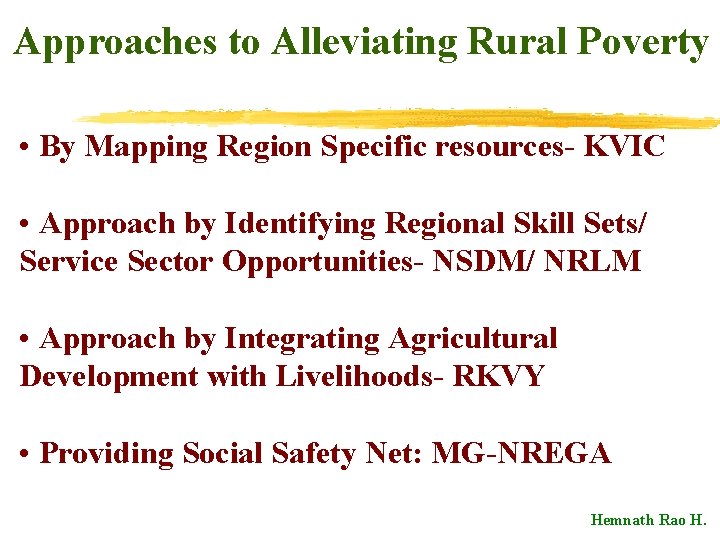 Approaches to Alleviating Rural Poverty

• By Mapping Region Specific resources- KVIC

• Approach by Identifying Regional Skill Sets/ Service Sector Opportunities- NSDM/ NRLM

• Approach by Integrating Agricultural Development with Livelihoods- RKVY

• Providing Social Safety Net: MG-NREGA

Hemnath Rao H.